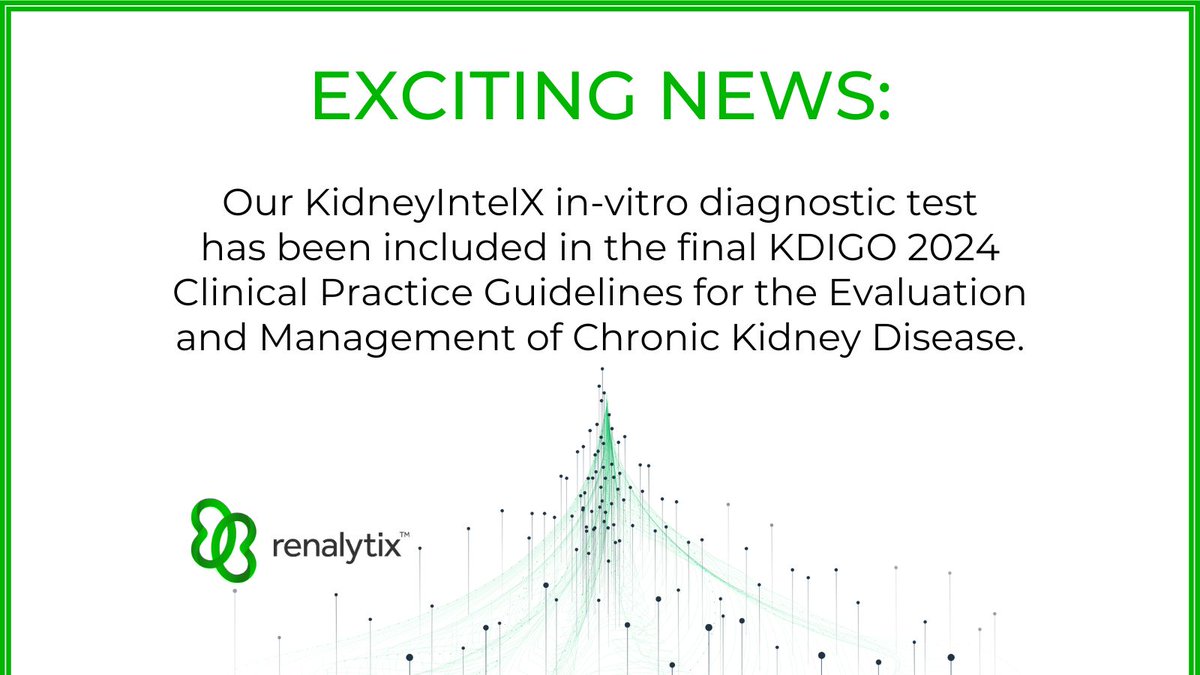 EXCITING NEWS:

Our KidneyIntelX in-vitro diagnostic test has been included in the final KDIGO 2024 Clinical Practice Guidelines for the Evaluation and Management of Chronic Kidney Disease.

renalytix™